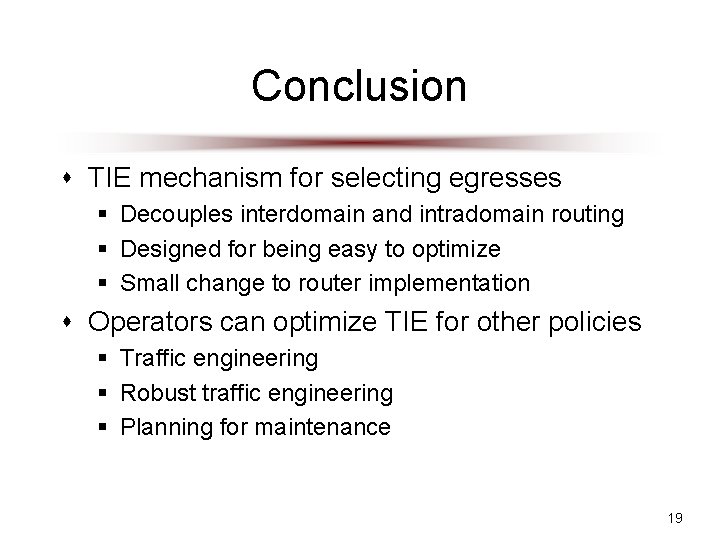 Conclusion

- TIE mechanism for selecting egresses
  - Decouples interdomain and intradomain routing
  - Designed for being easy to optimize
  - Small change to router implementation
- Operators can optimize TIE for other policies
  - Traffic engineering
  - Robust traffic engineering
  - Planning for maintenance

19